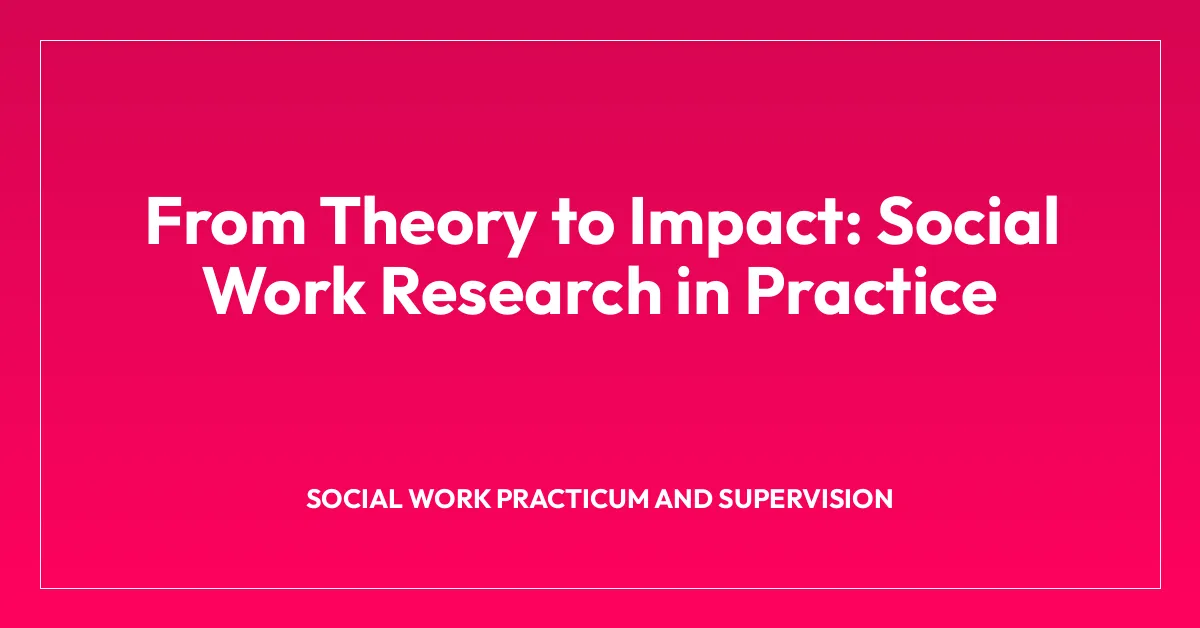 From Theory to Impact: Social Work Research in Practice

SOCIAL WORK PRACTICUM AND SUPERVISION